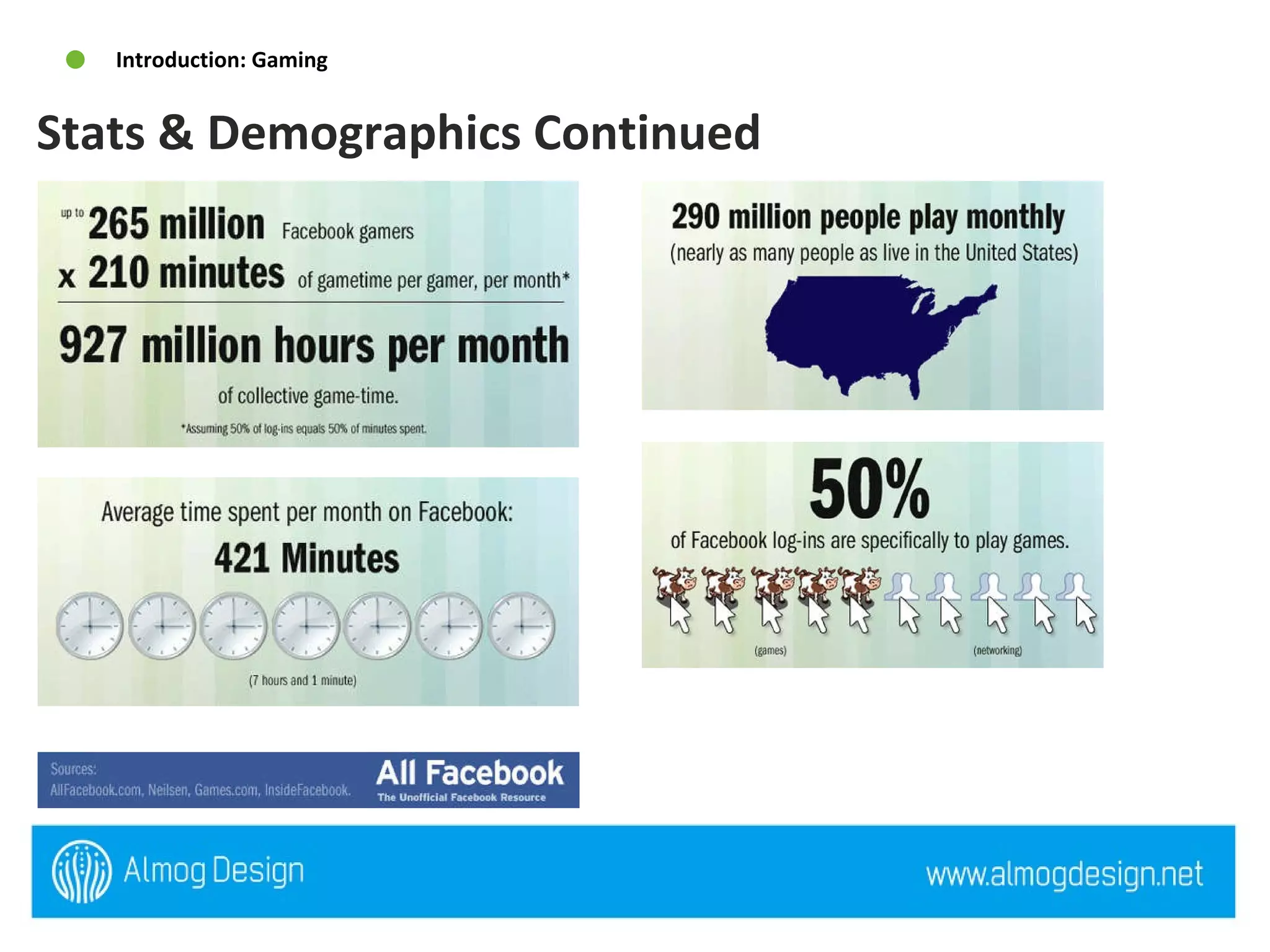 Introduction: Gaming

Stats & Demographics Continued

up to 265 million Facebook gamers
x 210 minutes of gametime per gamer, per month*

927 million hours per month

of collective game-time.

*Assuming 50% of log-ins equals 50% of minutes spent.

Average time spent per month on Facebook:

421 Minutes

(7 hours and 1 minute)

Sources:
AllFacebook.com, Neilsen, Games.com, InsideFacebook.

All Facebook
The Unofficial Facebook Resource

290 million people play monthly
(nearly as many people as live in the United States)

50%

of Facebook log-ins are specifically to play games.

(games)

(networking)

Almog Design

www.almogdesign.net